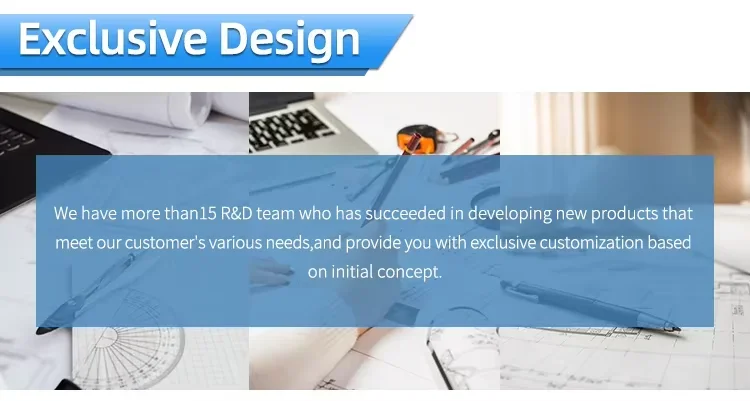 Exclusive Design

We have more than15 R&D team who has succeeded in developing new products that meet our customer's various needs,and provide you with exclusive customization based on initial concept.